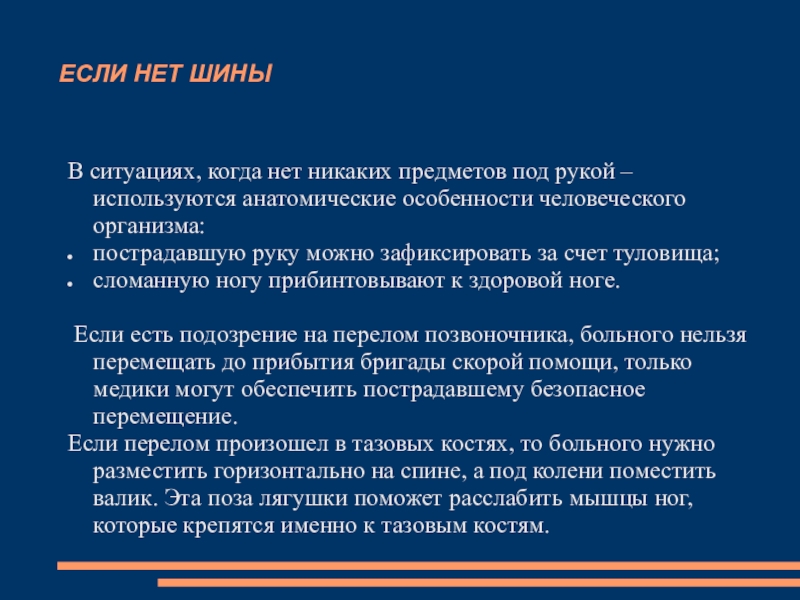 ЕСЛИ НЕТ ШИНЫ

В ситуациях, когда нет никаких предметов под рукой – используются анатомические особенности человеческого организма:
- пострадавшую руку можно зафиксировать за счет туловища;
- сломанную ногу прибинтовывают к здоровой ноге.

Если есть подозрение на перелом позвоночника, больного нельзя перемещать до прибытия бригады скорой помощи, только медики могут обеспечить пострадавшему безопасное перемещение.
Если перелом произошел в тазовых костях, то больного нужно разместить горизонтально на спине, а под колени поместить валик. Эта поза лягушки поможет расслабить мышцы ног, которые крепятся именно к тазовым костям.